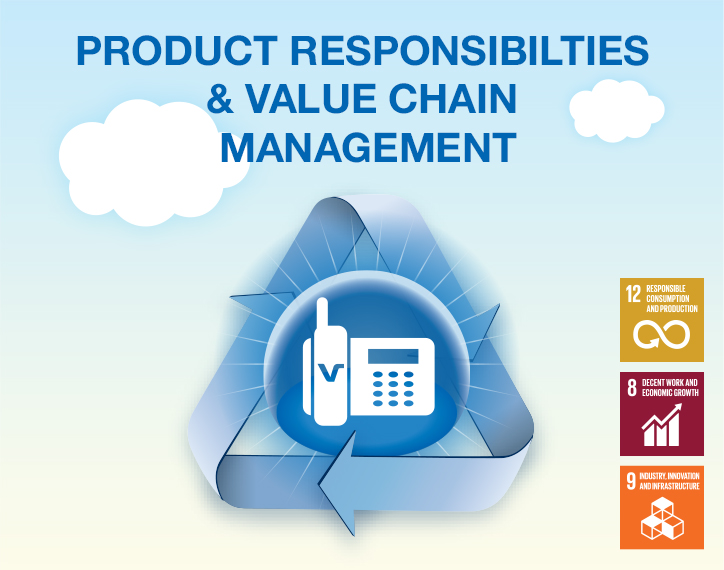 PRODUCT RESPONSIBILTIES & VALUE CHAIN MANAGEMENT

V

12 RESPONSIBLE CONSUMPTION AND PRODUCTION

8 DECENT WORK AND ECONOMIC GROWTH

9 INDUSTRY, INNOVATION AND INFRASTRUCTURE